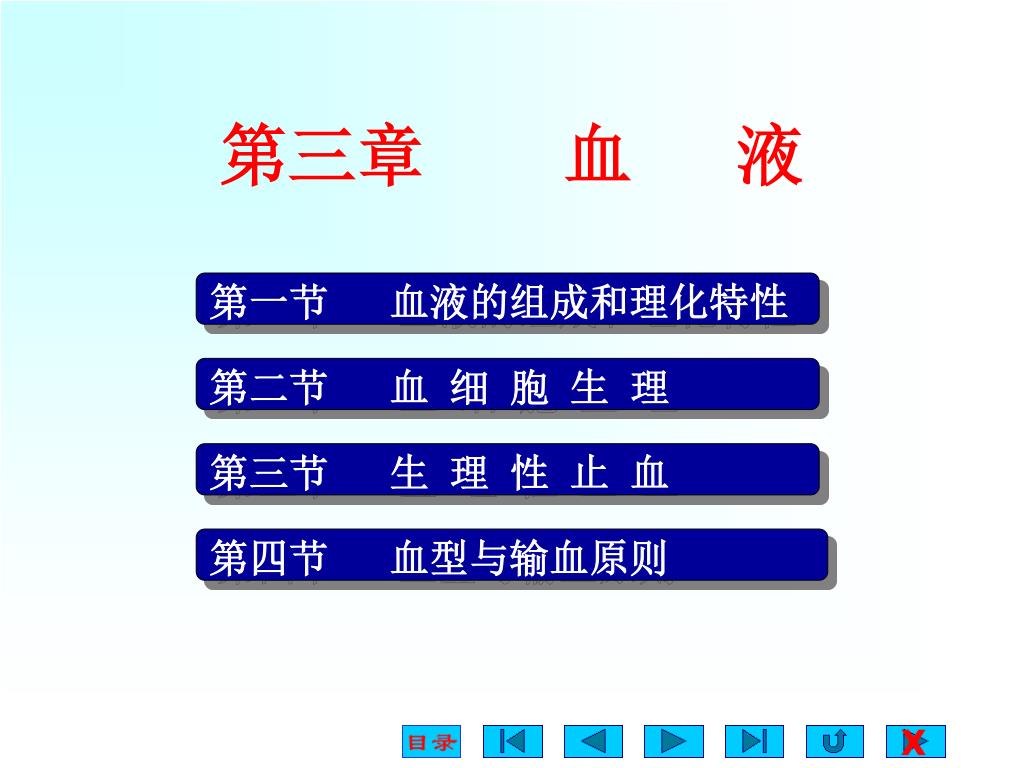 第三章　　血　　液

第一节　　血液的组成和理化特性

第二节　　血 细 胞 生 理

第三节　　生 理 性 止 血

第四节　　血型与输血原则

目录